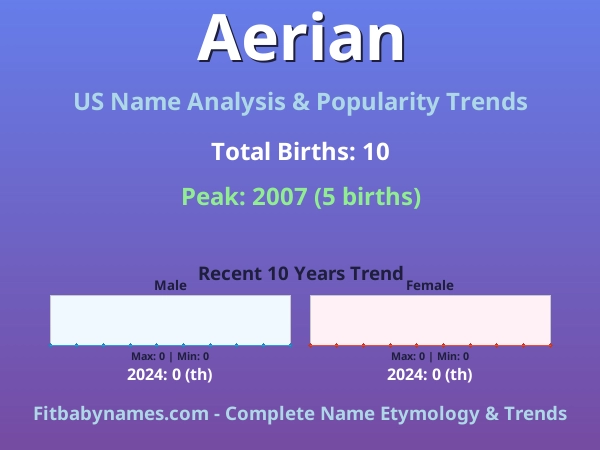 Aerian

US Name Analysis & Popularity Trends

Total Births: 10

Peak: 2007 (5 births)

Recent 10 Years Trend

Male

Max: 0 | Min: 0

2024: 0 (th)

Female

Max: 0 | Min: 0

2024: 0 (th)

Fitbabynames.com - Complete Name Etymology & Trends